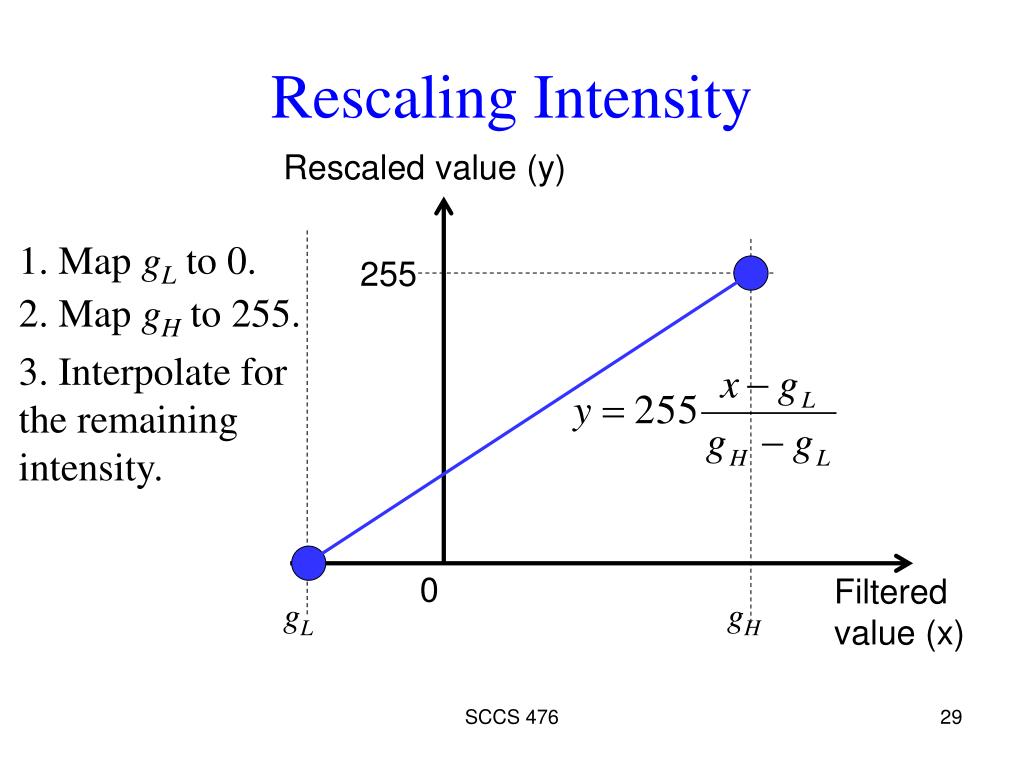 Rescaling Intensity

Rescaled value (y)

1. Map $g_L$ to 0.

2. Map $g_H$ to 255.

3. Interpolate for the remaining intensity.

255

$y = 255\frac{x - g_L}{g_H - g_L}$

0

$g_L$

$g_H$

Filtered value (x)

SCCS 476

29